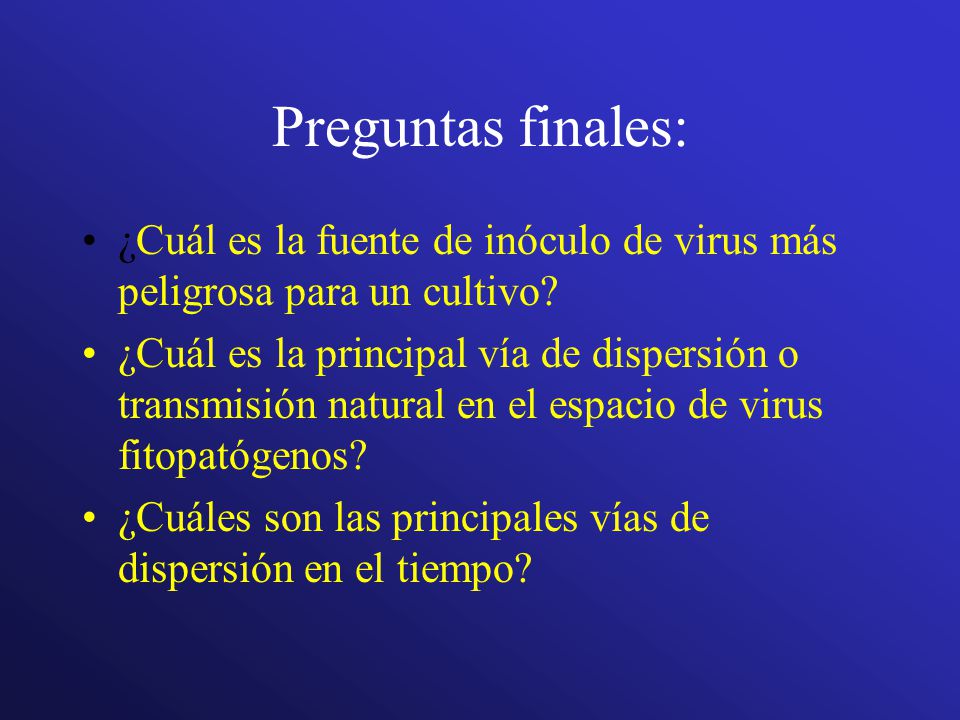 Preguntas finales:

• ¿Cuál es la fuente de inóculo de virus más peligrosa para un cultivo?
• ¿Cuál es la principal vía de dispersión o transmisión natural en el espacio de virus fitopatógenos?
• ¿Cuáles son las principales vías de dispersión en el tiempo?